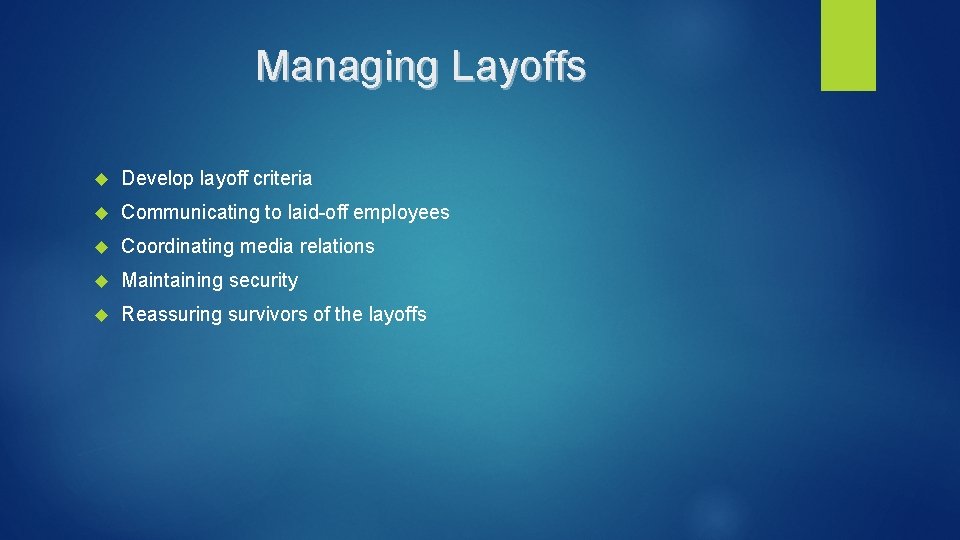 Managing Layoffs

Develop layoff criteria

Communicating to laid-off employees

Coordinating media relations

Maintaining security

Reassuring survivors of the layoffs